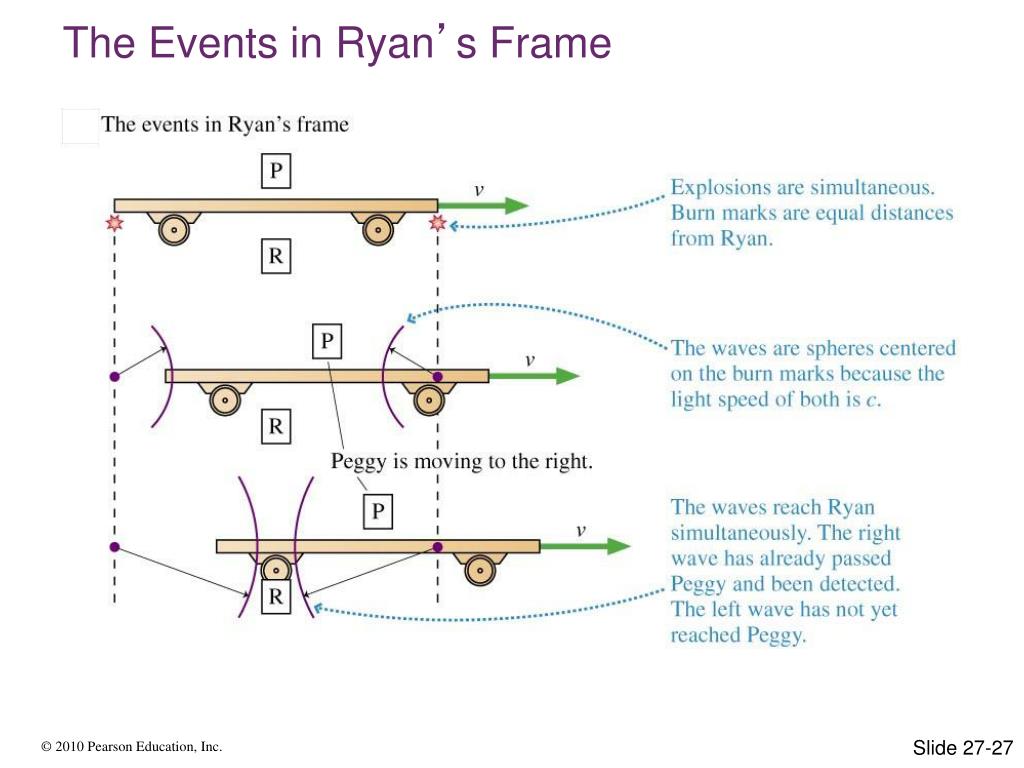 The Events in Ryan's Frame

The events in Ryan's frame

P

$v$

R

Explosions are simultaneous. Burn marks are equal distances from Ryan.

P

$v$

R

The waves are spheres centered on the burn marks because the light speed of both is $c$.

Peggy is moving to the right.

P

$v$

R

The waves reach Ryan simultaneously. The right wave has already passed Peggy and been detected. The left wave has not yet reached Peggy.

© 2010 Pearson Education, Inc.

Slide 27-27